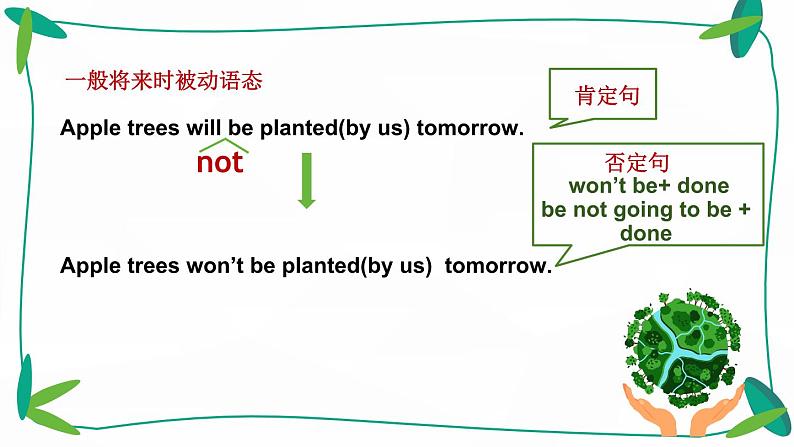 一般将来时被动语态

肯定句

Apple trees will be planted(by us) tomorrow.

not

否定句
won’t be+ done
be not going to be + done

Apple trees won’t be planted(by us) tomorrow.